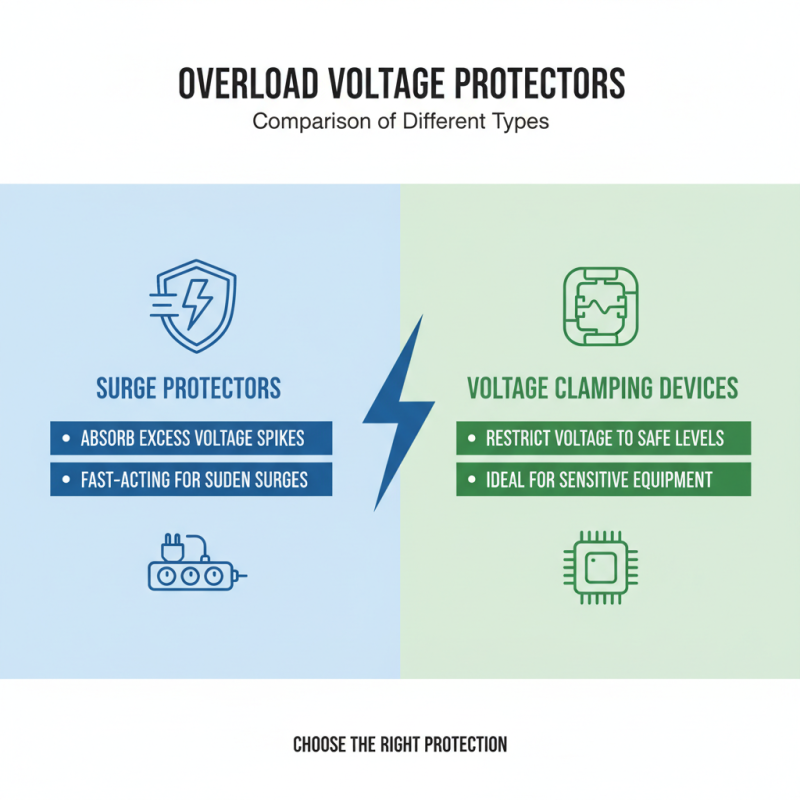 OVERLOAD VOLTAGE PROTECTORS
Comparison of Different Types

SURGE PROTECTORS
• ABSORB EXCESS VOLTAGE SPIKES
• FAST-ACTING FOR SUDEN SURGES

VOLTAGE CLAMPING DEVICES
• RESTRICT VOLTAGE TO SAFE LEVELS
• IDEAL FOR SENSITIVE EQUIPMENT

CHOOSE THE RIGHT PROTECTION